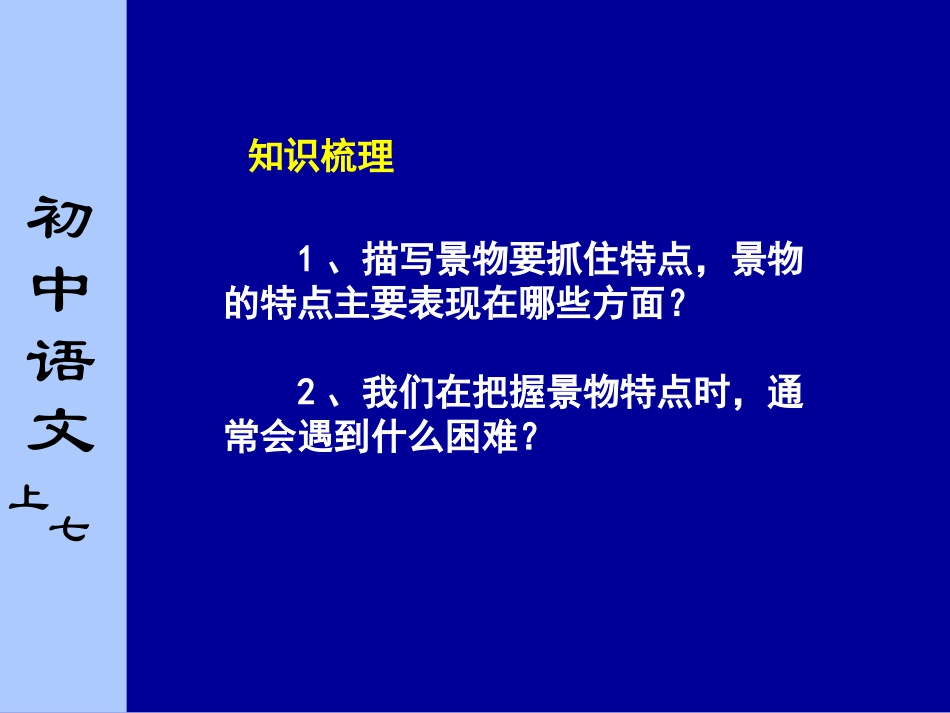 初中语文
上七

知识梳理

1、描写景物要抓住特点，景物的特点主要表现在哪些方面？

2、我们在把握景物特点时，通常会遇到什么困难？